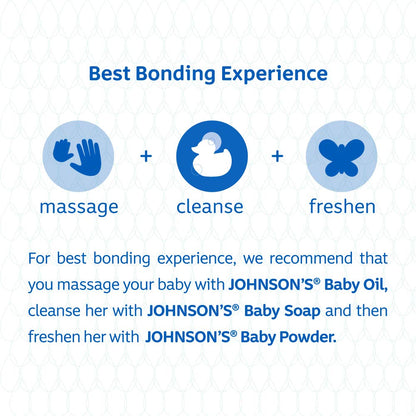 Best Bonding Experience

massage + cleanse + freshen

For best bonding experience, we recommend that you massage your baby with JOHNSON'S® Baby Oil, cleanse her with JOHNSON'S® Baby Soap and then freshen her with JOHNSON'S® Baby Powder.